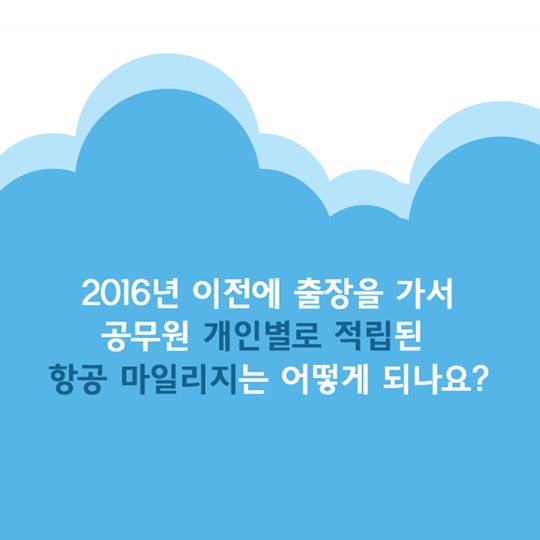 2016년 이전에 출장을 가서
공무원 개인별로 적립된
항공 마일리지는 어떻게 되나요?